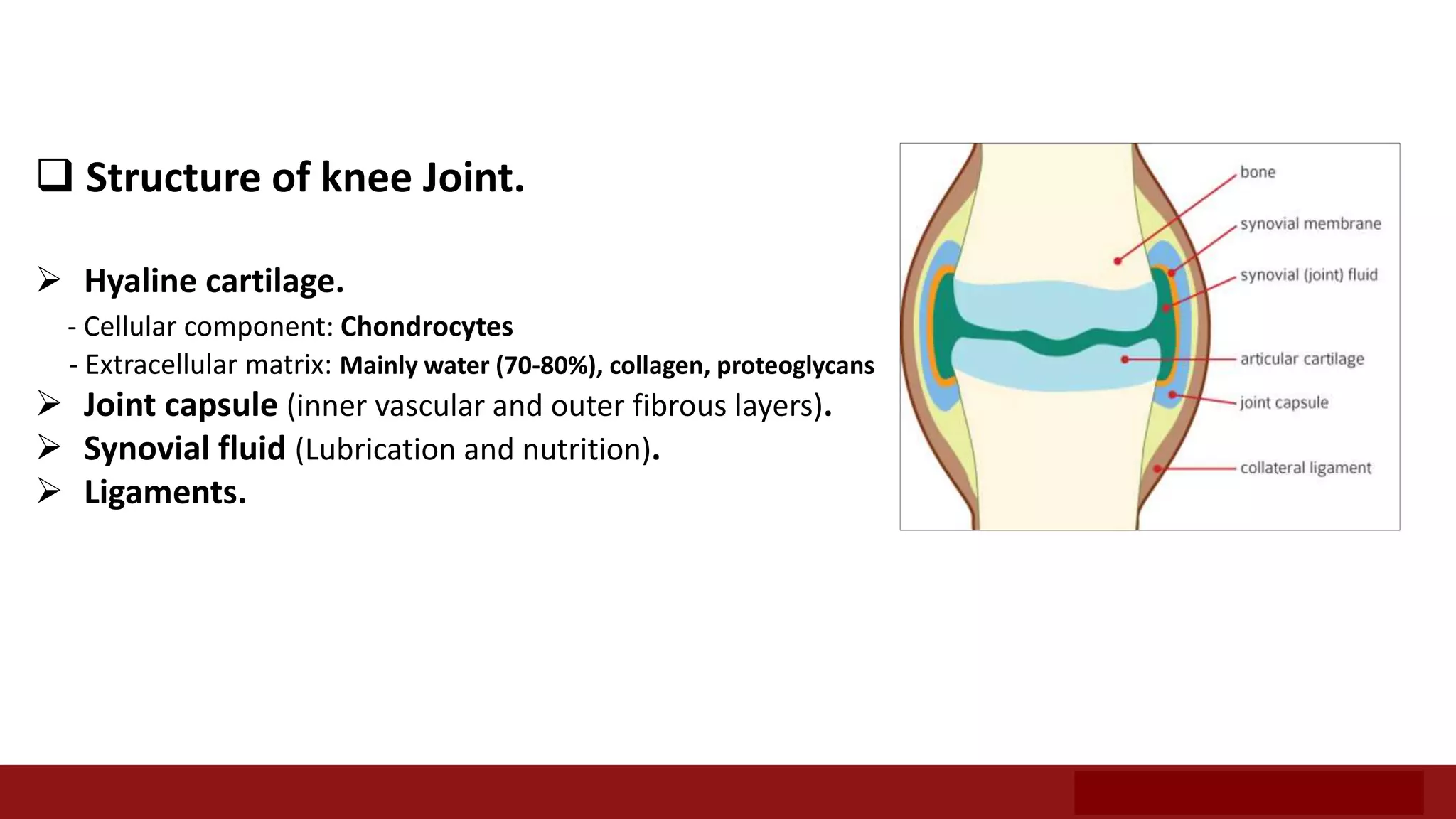 ❑ Structure of knee Joint.

➢ Hyaline cartilage.
- Cellular component: Chondrocytes
- Extracellular matrix: Mainly water (70-80%), collagen, proteoglycans
➢ Joint capsule (inner vascular and outer fibrous layers).
➢ Synovial fluid (Lubrication and nutrition).
➢ Ligaments.

bone
synovial membrane
synovial (joint) fluid
articular cartilage
joint capsule
collateral ligament